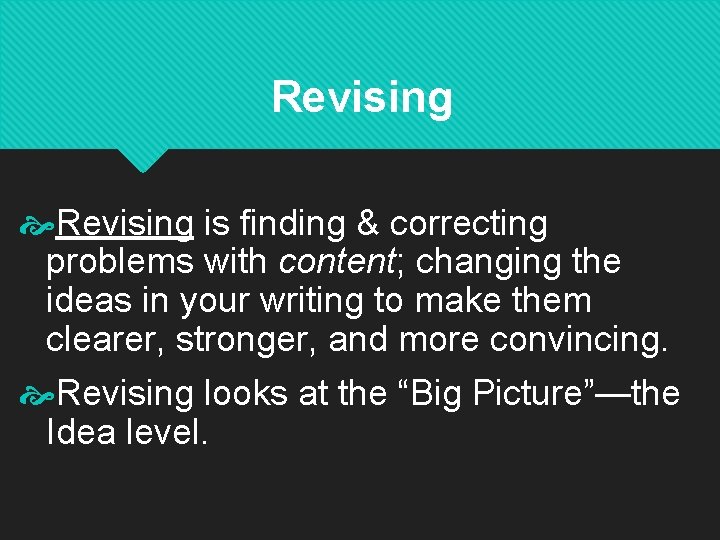 Revising

Revising is finding & correcting problems with content; changing the ideas in your writing to make them clearer, stronger, and more convincing.

Revising looks at the “Big Picture”—the Idea level.